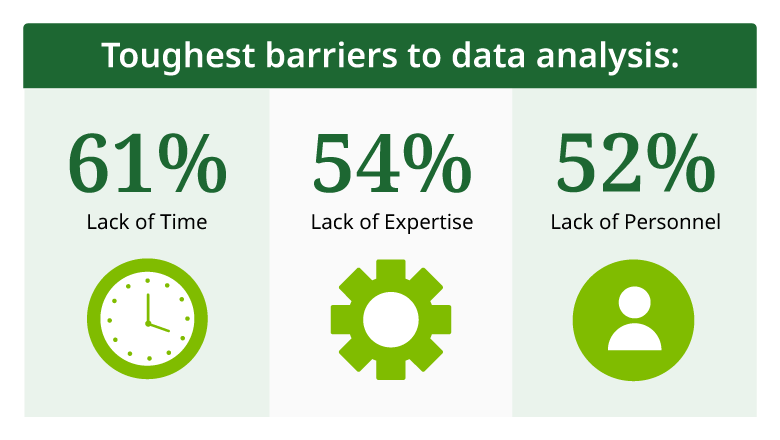 Toughest barriers to data analysis:

61%
Lack of Time

54%
Lack of Expertise

52%
Lack of Personnel